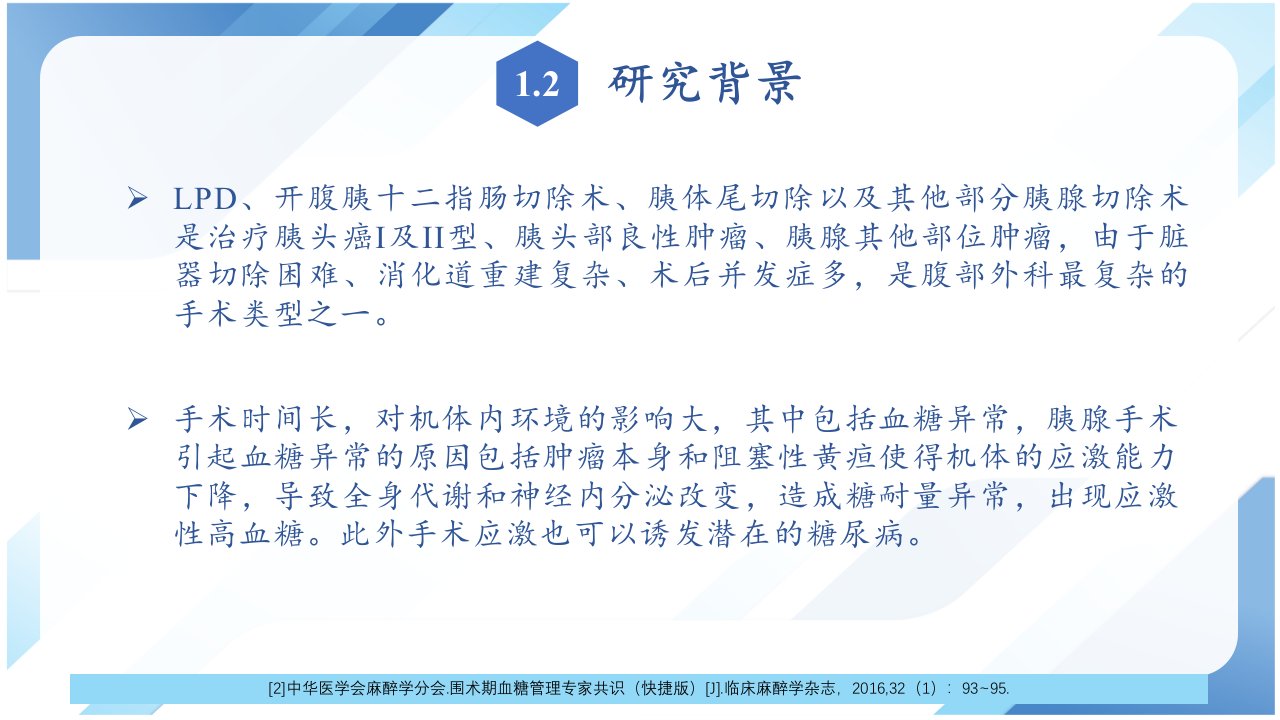 1.2 研究背景

➢ LPD、开腹胰十二指肠切除术、胰体尾切除以及其他部分胰腺切除术是治疗胰头癌I及II型、胰头部良性肿瘤、胰腺其他部位肿瘤，由于脏器切除困难、消化道重建复杂、术后并发症多，是腹部外科最复杂的手术类型之一。

➢ 手术时间长，对机体内环境的影响大，其中包括血糖异常，胰腺手术引起血糖异常的原因包括肿瘤本身和阻塞性黄疸使得机体的应激能力下降，导致全身代谢和神经内分泌改变，造成糖耐量异常，出现应激性高血糖。此外手术应激也可以诱发潜在的糖尿病。

[2]中华医学会麻醉学分会.围术期血糖管理专家共识（快捷版）[J].临床麻醉学杂志，2016,32（1）：93~95.